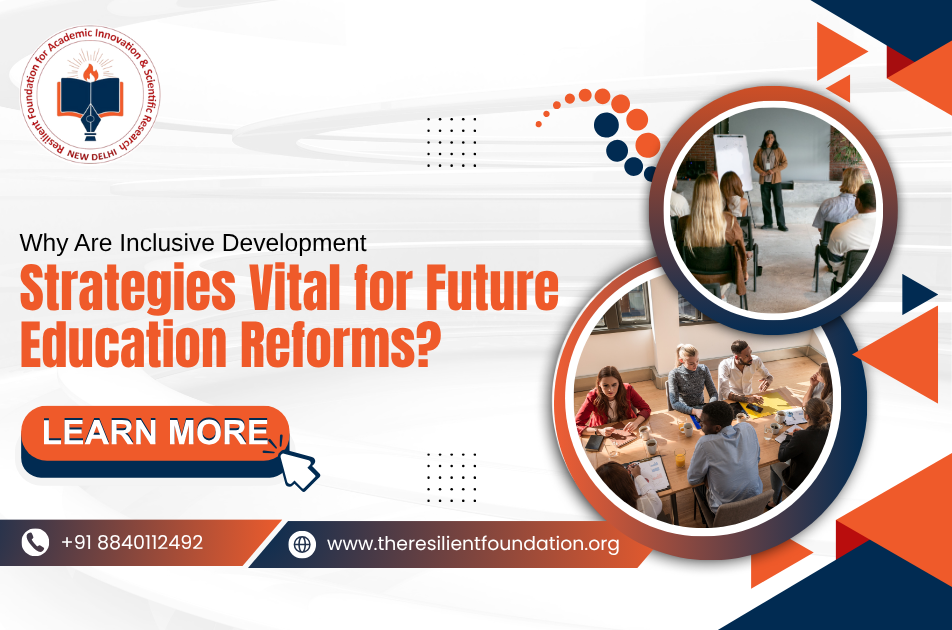 Resilient Foundation for Academic Innovation & Scientific Research
NEW DELHI

Why Are Inclusive Development
Strategies Vital for Future Education Reforms?

LEARN MORE

+91 8840112492

www.theresilientfoundation.org